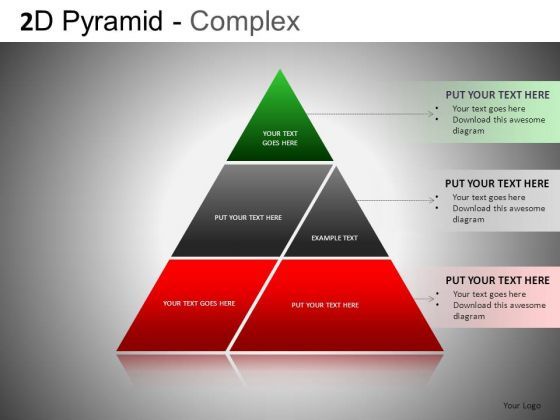 2D Pyramid - Complex

YOUR TEXT GOES HERE

PUT YOUR TEXT HERE

EXAMPLE TEXT

YOUR TEXT GOES HERE

PUT YOUR TEXT HERE

PUT YOUR TEXT HERE
• Your text goes here
• Download this awesome diagram

PUT YOUR TEXT HERE
• Your text goes here
• Download this awesome diagram

PUT YOUR TEXT HERE
• Your text goes here
• Download this awesome diagram

Your Logo